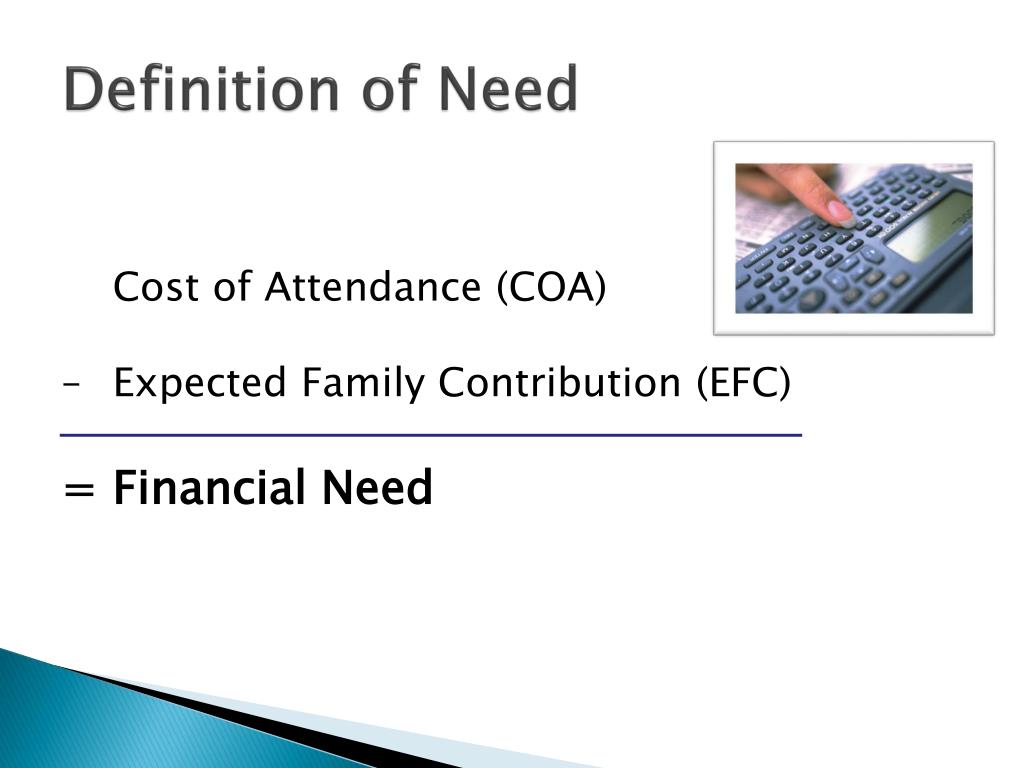 Definition of Need

Cost of Attendance (COA)

– Expected Family Contribution (EFC)

= Financial Need